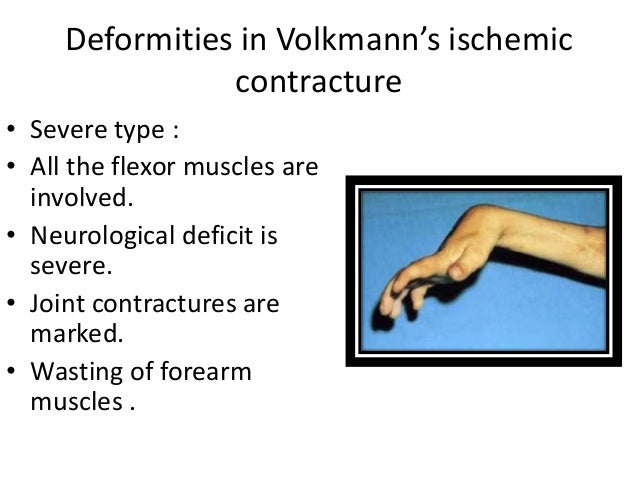 Deformities in Volkmann's ischemic contracture

• Severe type :
• All the flexor muscles are involved.
• Neurological deficit is severe.
• Joint contractures are marked.
• Wasting of forearm muscles .